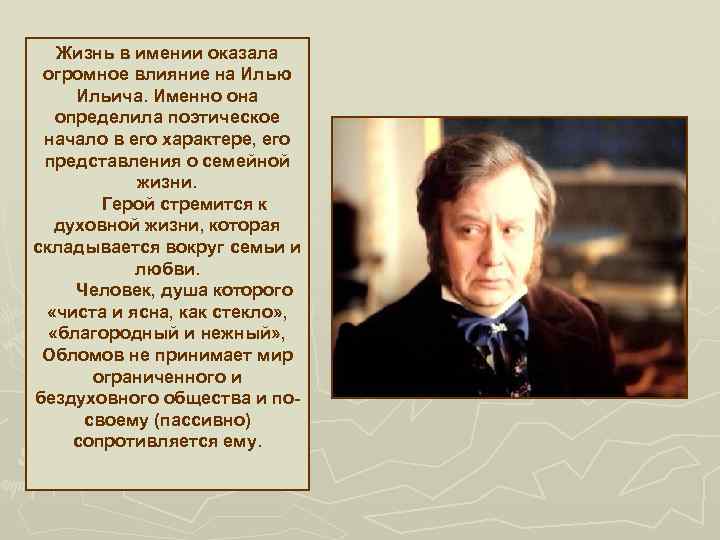 Жизнь в имении оказала огромное влияние на Илью Ильича. Именно она определила поэтическое начало в его характере, его представления о семейной жизни.

Герой стремится к духовной жизни, которая складывается вокруг семьи и любви.

Человек, душа которого «чиста и ясна, как стекло», «благородный и нежный», Обломов не принимает мир ограниченного и бездуховного общества и по-своему (пассивно) сопротивляется ему.